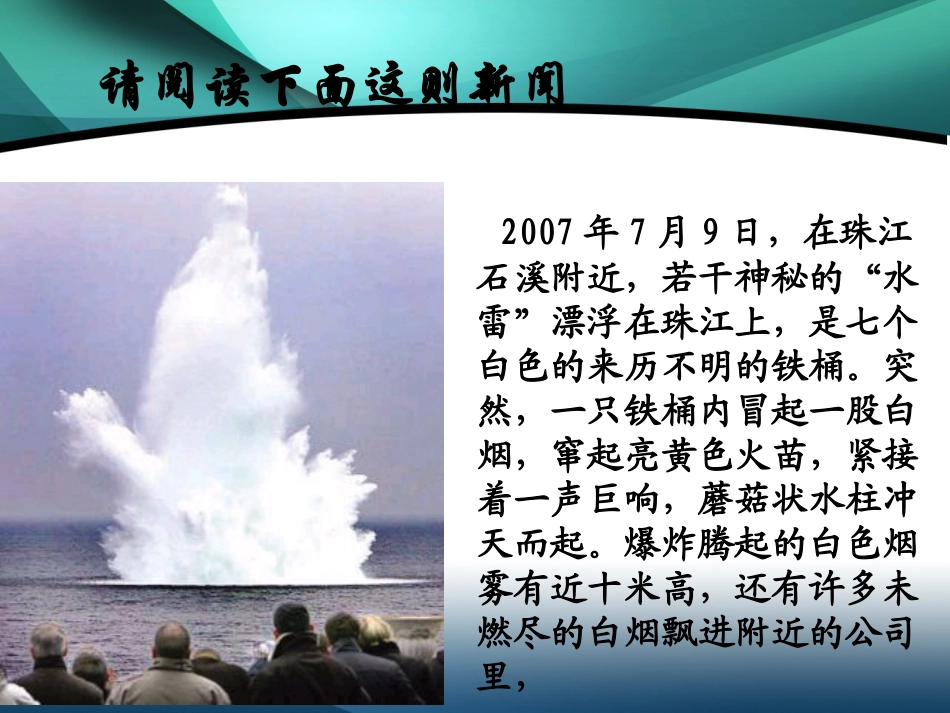 请阅读下面这则新闻

2007 年 7 月 9 日，在珠江石溪附近，若干神秘的“水雷”漂浮在珠江上，是七个白色的来历不明的铁桶。突然，一只铁桶内冒起一股白烟，窜起亮黄色火苗，紧接着一声巨响，蘑菇状水柱冲天而起。爆炸腾起的白色烟雾有近十米高，还有许多未燃尽的白烟飘进附近的公司里，